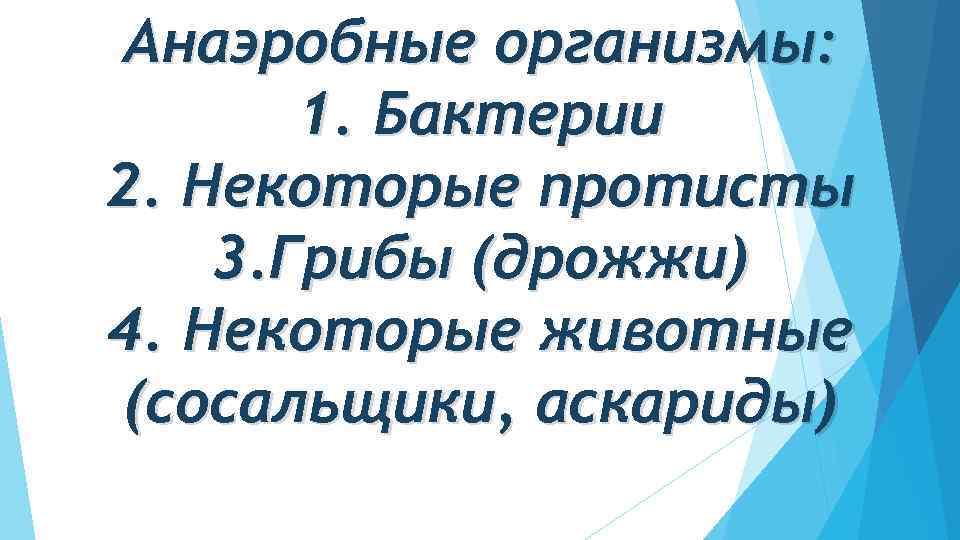 Анаэробные организмы:
1. Бактерии
2. Некоторые протисты
3.Грибы (дрожжи)
4. Некоторые животные (сосальщики, аскариды)